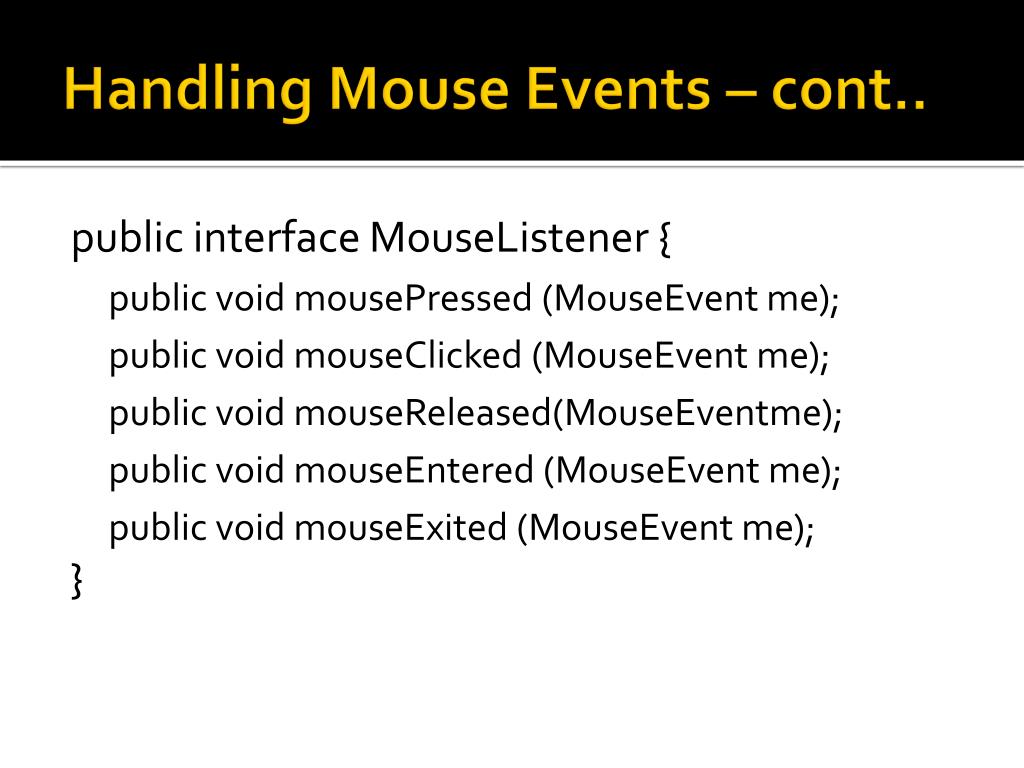 Handling Mouse Events – cont..

public interface MouseListener {
public void mousePressed (MouseEvent me);
public void mouseClicked (MouseEvent me);
public void mouseReleased(MouseEventme);
public void mouseEntered (MouseEvent me);
public void mouseExited (MouseEvent me);
}